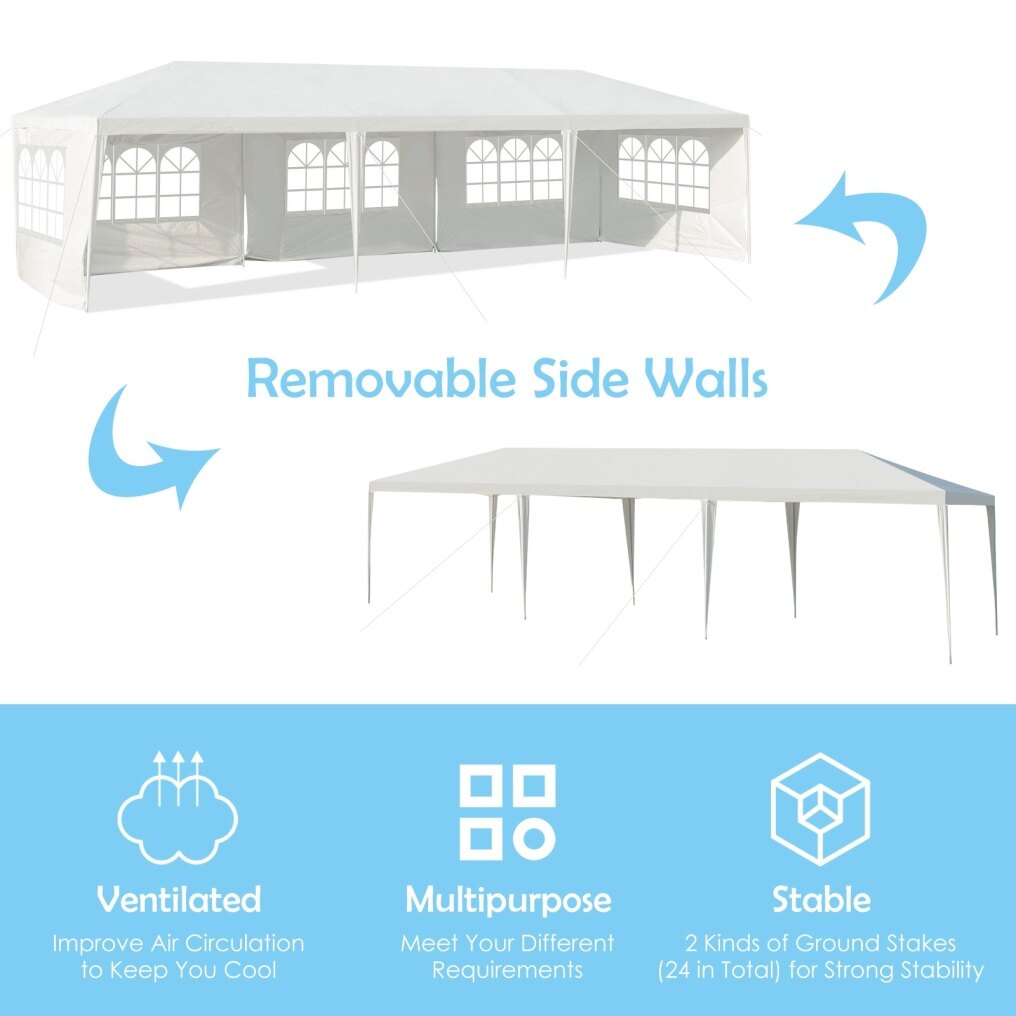 Removable Side Walls

Ventilated

Improve Air Circulation to Keep You Cool

Multipurpose

Meet Your Different Requirements

Stable

2 Kinds of Ground Stakes (24 in Total) for Strong Stability